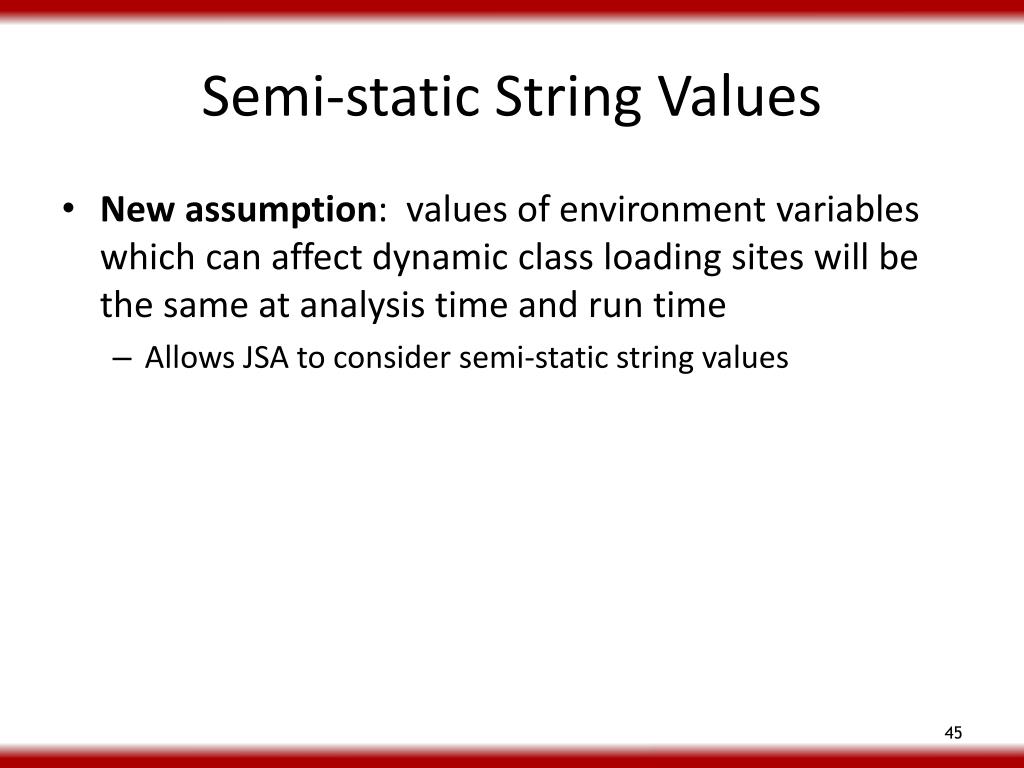 Semi-static String Values

• New assumption: values of environment variables which can affect dynamic class loading sites will be the same at analysis time and run time

– Allows JSA to consider semi-static string values

45